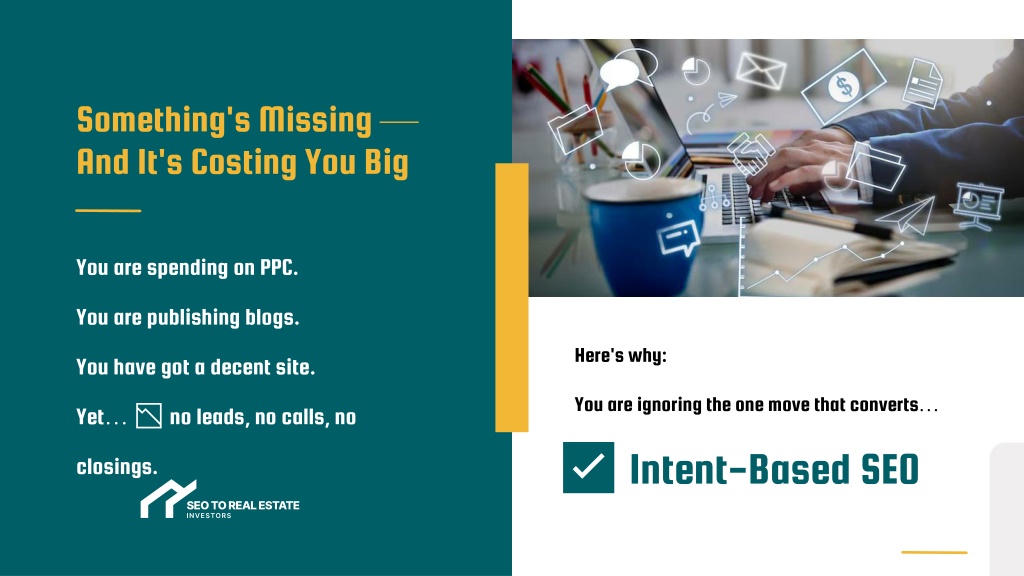 Something's Missing — And It's Costing You Big

You are spending on PPC.

You are publishing blogs.

You have got a decent site.

Yet… no leads, no calls, no closings.

SEO TO REAL ESTATE INVESTORS

Here's why:

You are ignoring the one move that converts…

Intent-Based SEO